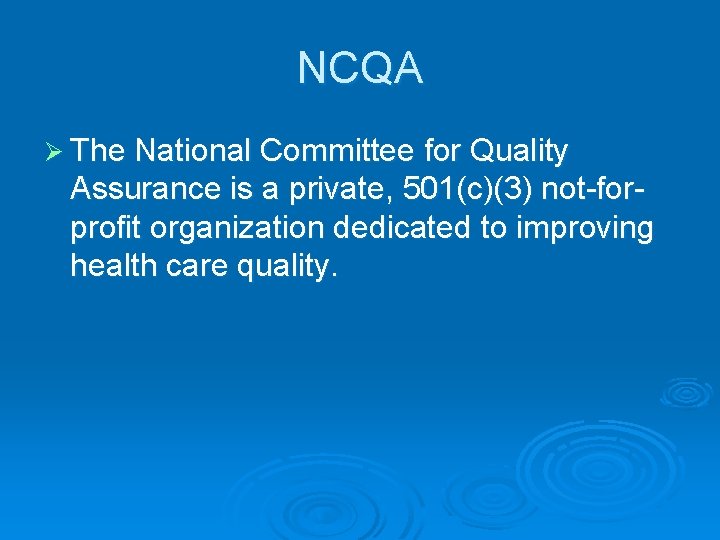 NCQA

➢ The National Committee for Quality Assurance is a private, 501(c)(3) not-for-profit organization dedicated to improving health care quality.